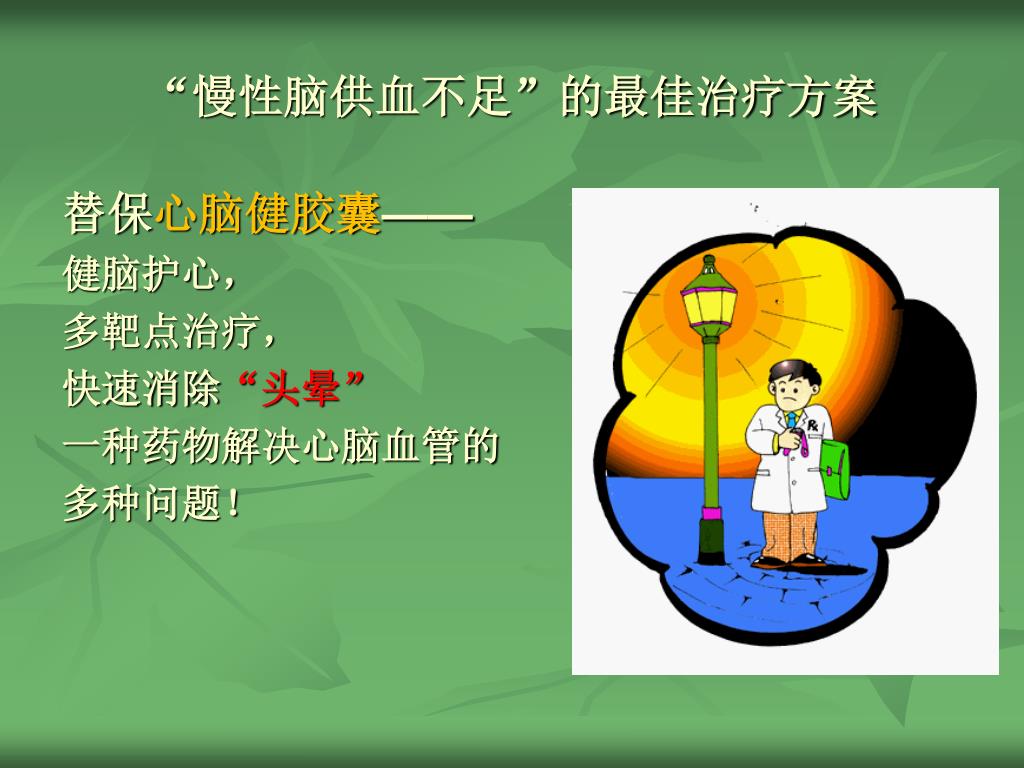 “慢性脑供血不足”的最佳治疗方案

替保心脑健胶囊——
健脑护心，
多靶点治疗，
快速消除“头晕”
一种药物解决心脑血管的多种问题！

Rx